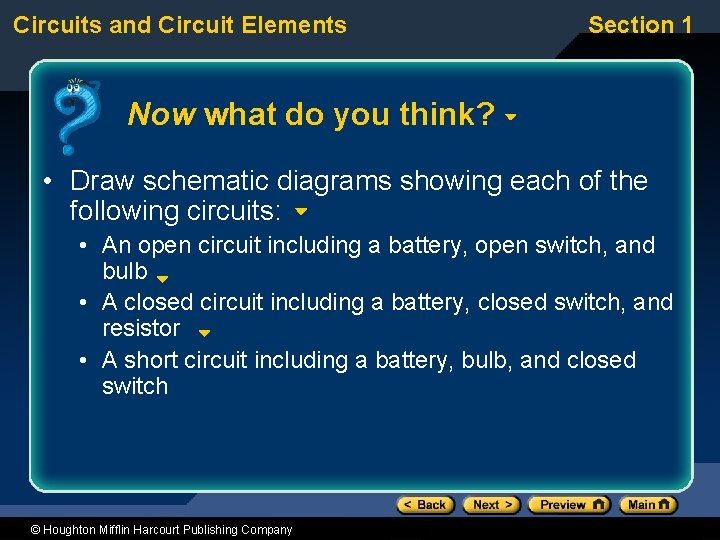 Circuits and Circuit Elements

Section 1

Now what do you think?

• Draw schematic diagrams showing each of the following circuits:
  • An open circuit including a battery, open switch, and bulb
  • A closed circuit including a battery, closed switch, and resistor
  • A short circuit including a battery, bulb, and closed switch

< Back   Next >   Preview   Main

© Houghton Mifflin Harcourt Publishing Company